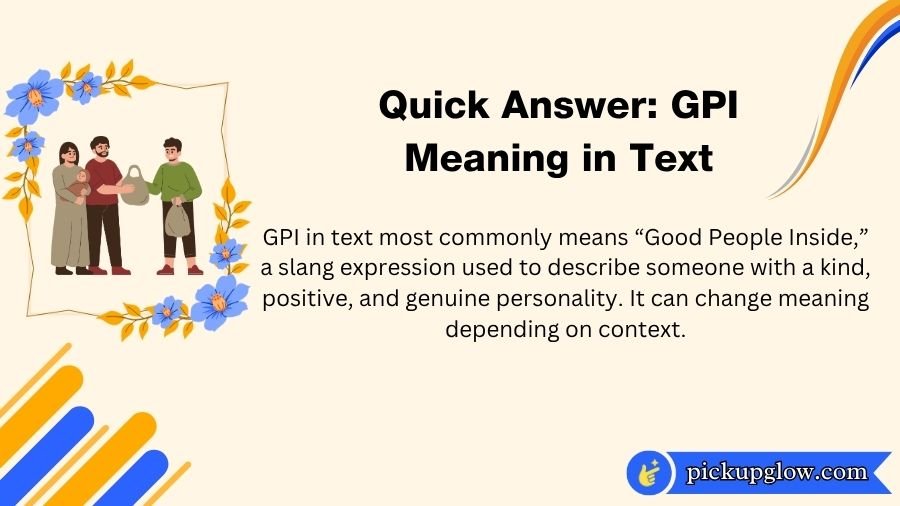 Quick Answer: GPI Meaning in Text

GPI in text most commonly means “Good People Inside,” a slang expression used to describe someone with a kind, positive, and genuine personality. It can change meaning depending on context.

pickupglow.com